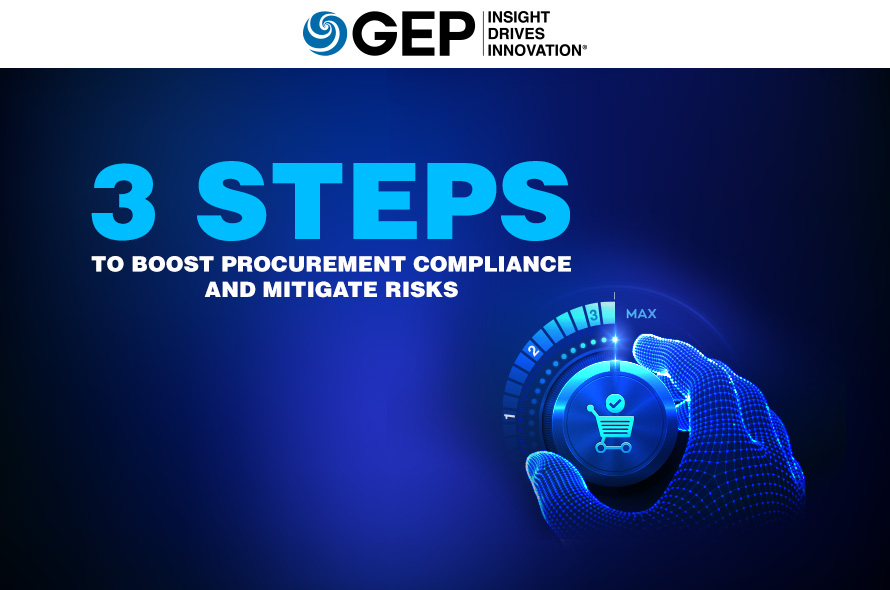 GEP INSIGHT DRIVES INNOVATION®

3 STEPS
TO BOOST PROCUREMENT COMPLIANCE AND MITIGATE RISKS

1 2 3 MAX